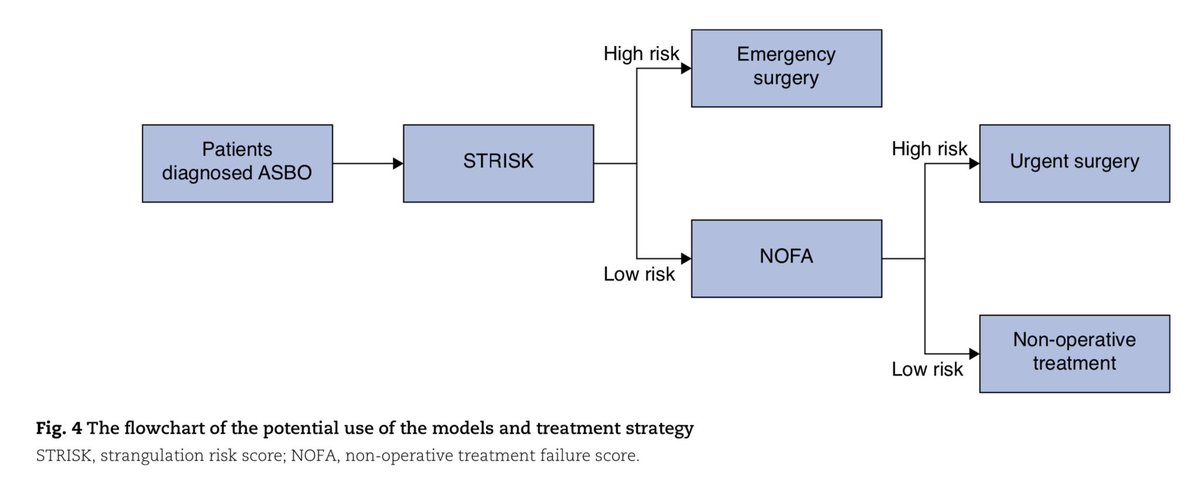 Patients diagnosed ASBO

STRISK

High risk

Emergency surgery

Low risk

NOFA

High risk

Urgent surgery

Low risk

Non-operative treatment

**Fig. 4 The flowchart of the potential use of the models and treatment strategy**

STRISK, strangulation risk score; NOFA, non-operative treatment failure score.